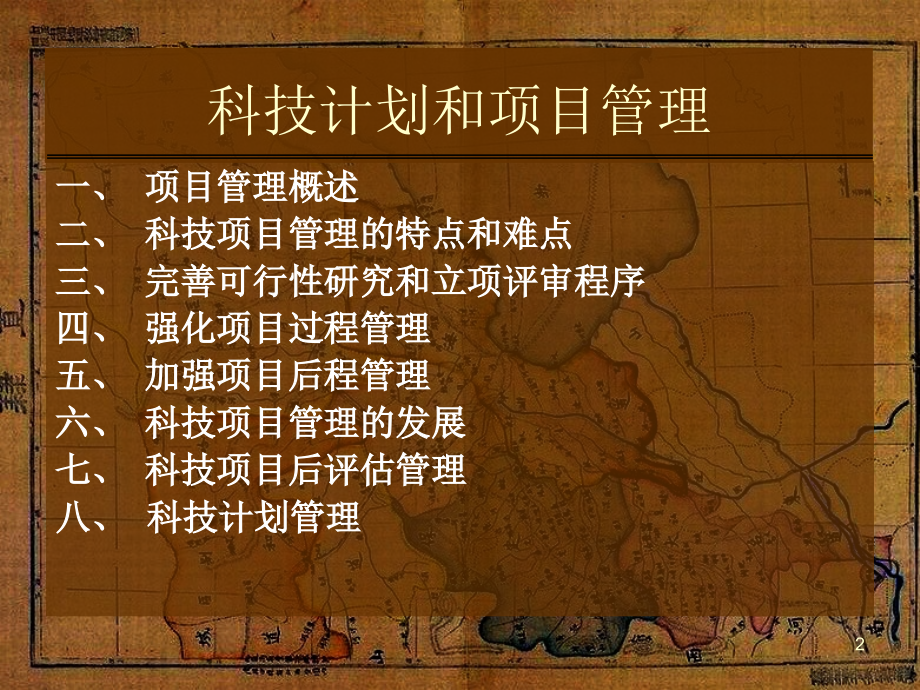 科技计划和项目管理

一、 项目管理概述
二、 科技项目管理的特点和难点
三、 完善可行性研究和立项评审程序
四、 强化项目过程管理
五、 加强项目后程管理
六、 科技项目管理的发展
七、 科技项目后评估管理
八、 科技计划管理

2